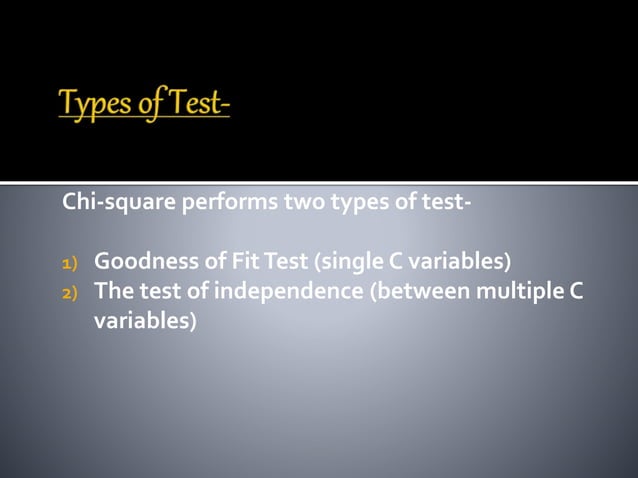 Types of Test-

Chi-square performs two types of test-

1) Goodness of Fit Test (single C variables)
2) The test of independence (between multiple C variables)